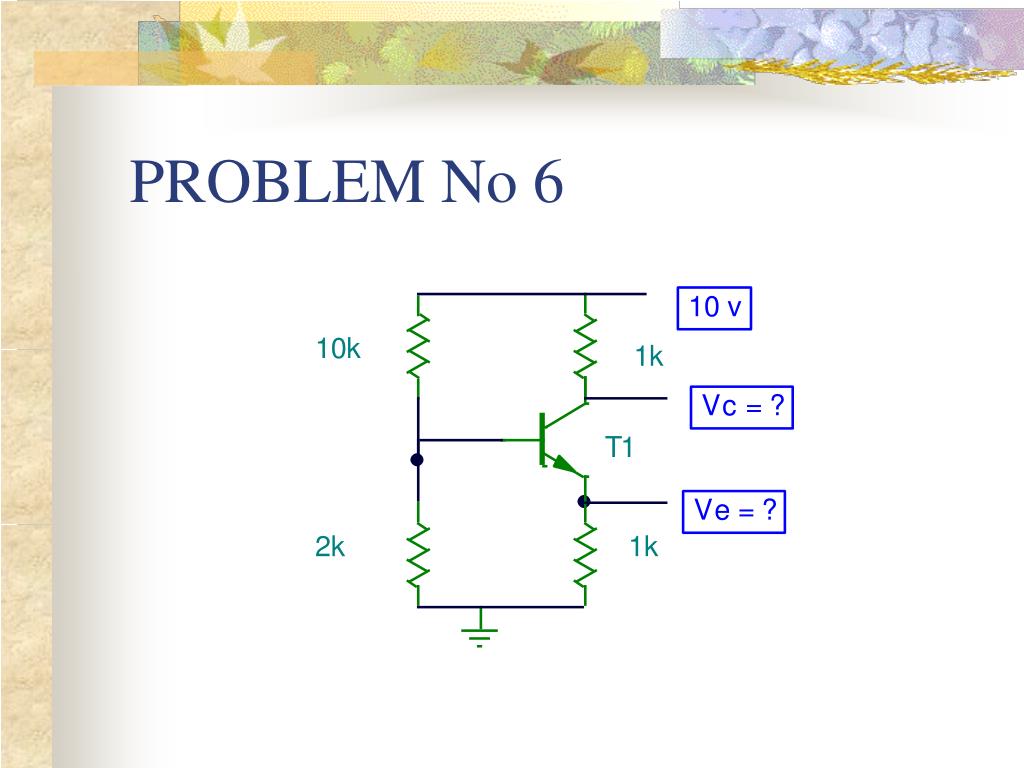 PROBLEM No 6

10 v

10k

1k

Vc = ?

T1

Ve = ?

2k

1k